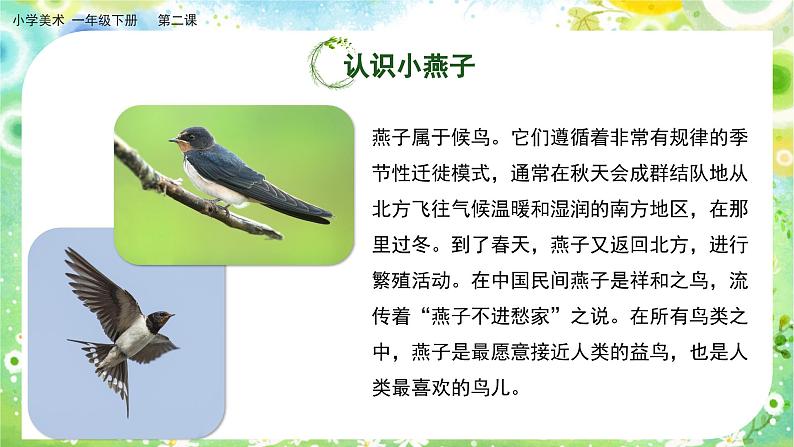 小学美术 一年级下册 第二课

认识小燕子

燕子属于候鸟。它们遵循着非常有规律的季节性迁徙模式，通常在秋天会成群结队地从北方飞往气候温暖和湿润的南方地区，在那里过冬。到了春天，燕子又返回北方，进行繁殖活动。在中国民间燕子是祥和之鸟，流传着“燕子不进愁家”之说。在所有鸟类之中，燕子是最愿意接近人类的益鸟，也是人类最喜欢的鸟儿。